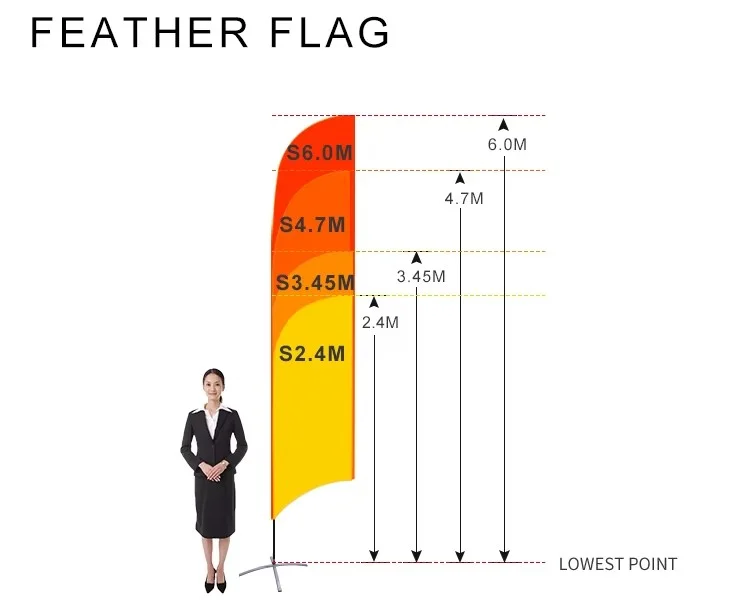 FEATHER FLAG

S6.0M
S4.7M
S3.45M
S2.4M

6.0M
4.7M
3.45M
2.4M

LOWEST POINT